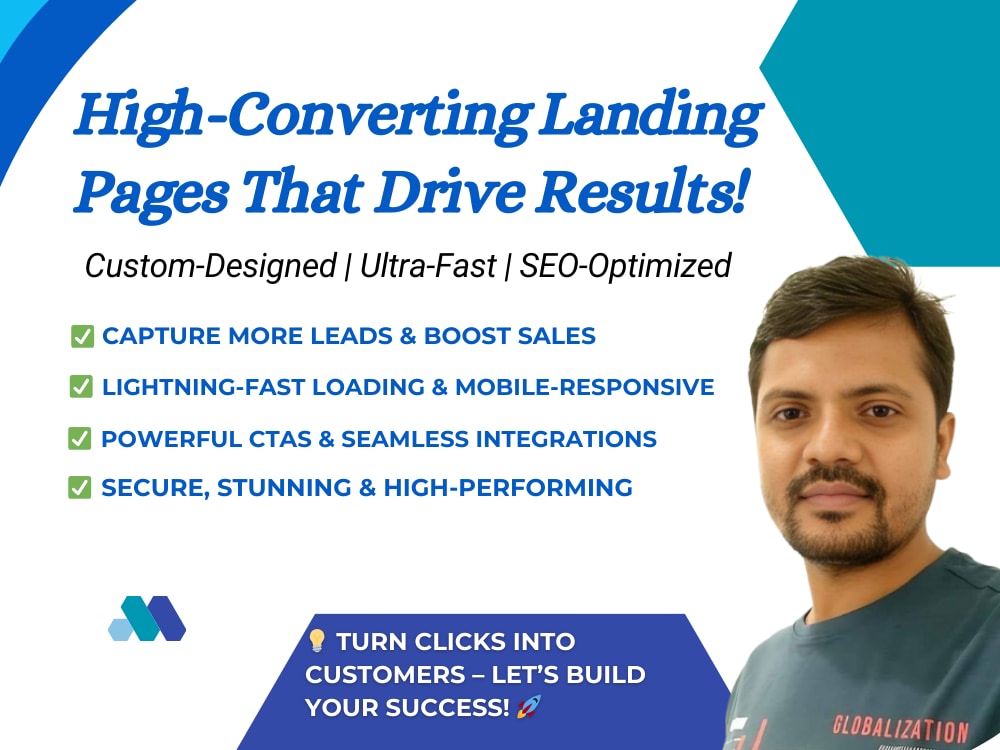 High-Converting Landing Pages That Drive Results!

Custom-Designed | Ultra-Fast | SEO-Optimized

✅ CAPTURE MORE LEADS & BOOST SALES
✅ LIGHTNING-FAST LOADING & MOBILE-RESPONSIVE
✅ POWERFUL CTAS & SEAMLESS INTEGRATIONS
✅ SECURE, STUNNING & HIGH-PERFORMING

💡 TURN CLICKS INTO CUSTOMERS – LET'S BUILD YOUR SUCCESS! 🚀

GLOBALIZATION